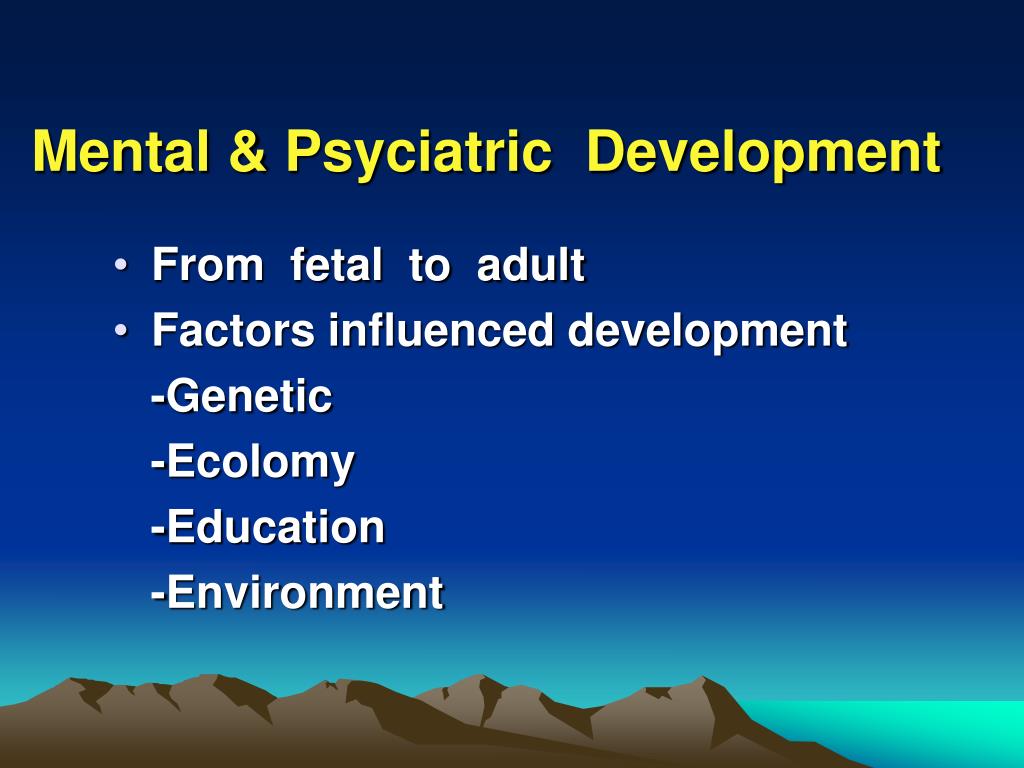 Mental & Psyciatric Development

• From fetal to adult
• Factors influenced development
-Genetic
-Ecolomy
-Education
-Environment